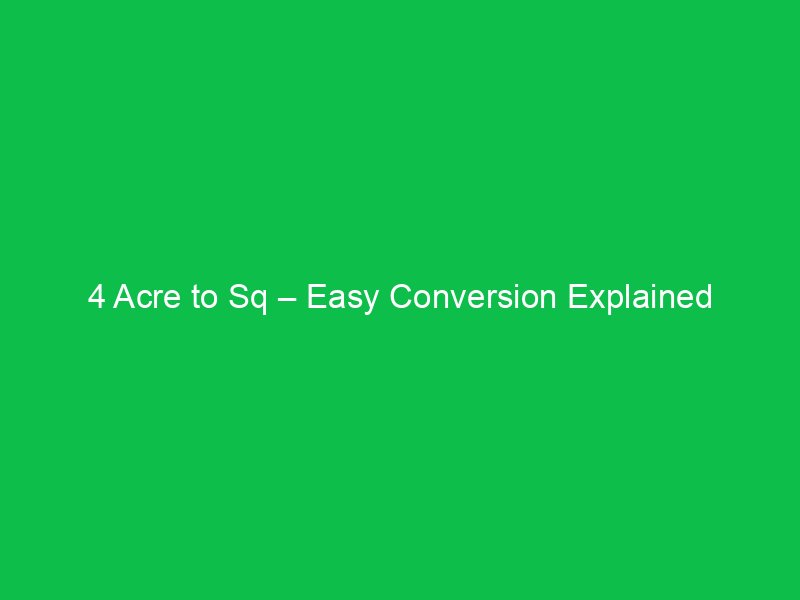 4 Acre to Sq – Easy Conversion Explained